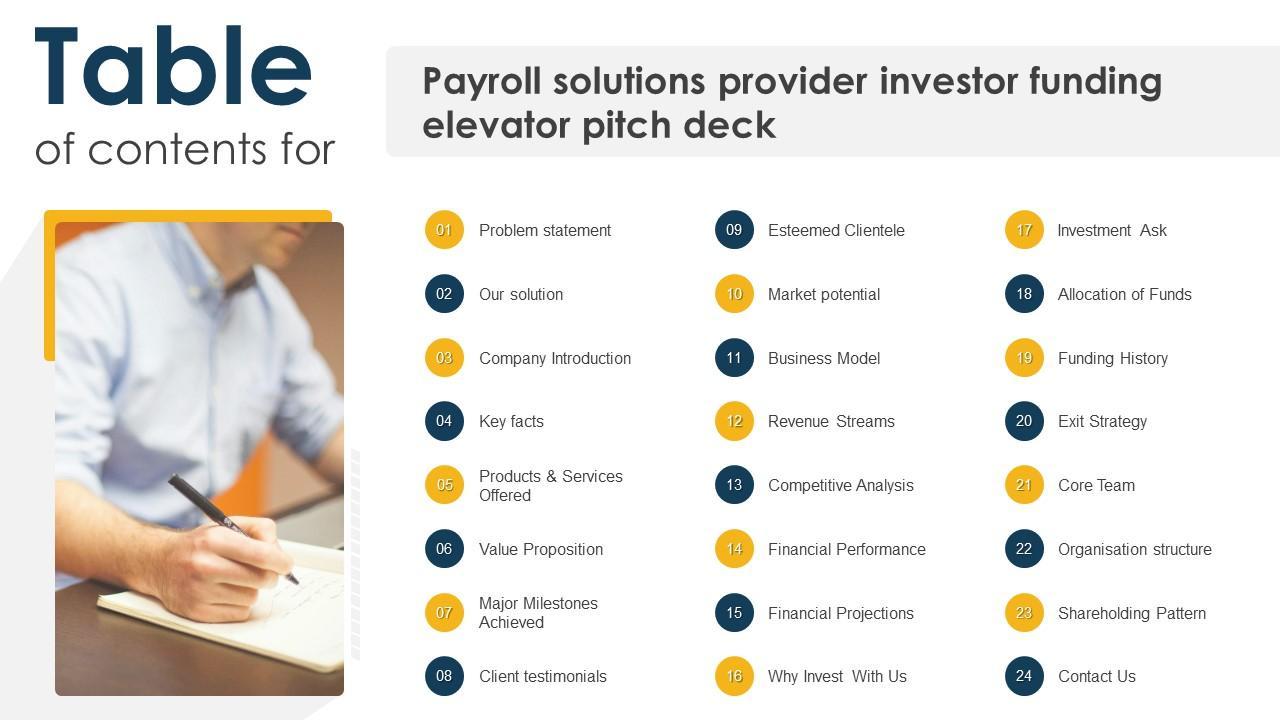 Table
of contents for

Payroll solutions provider investor funding elevator pitch deck

01 Problem statement

02 Our solution

03 Company Introduction

04 Key facts

05 Products & Services Offered

06 Value Proposition

07 Major Milestones Achieved

08 Client testimonials

09 Esteemed Clientele

10 Market potential

11 Business Model

12 Revenue Streams

13 Competitive Analysis

14 Financial Performance

15 Financial Projections

16 Why Invest With Us

17 Investment Ask

18 Allocation of Funds

19 Funding History

20 Exit Strategy

21 Core Team

22 Organisation structure

23 Shareholding Pattern

24 Contact Us